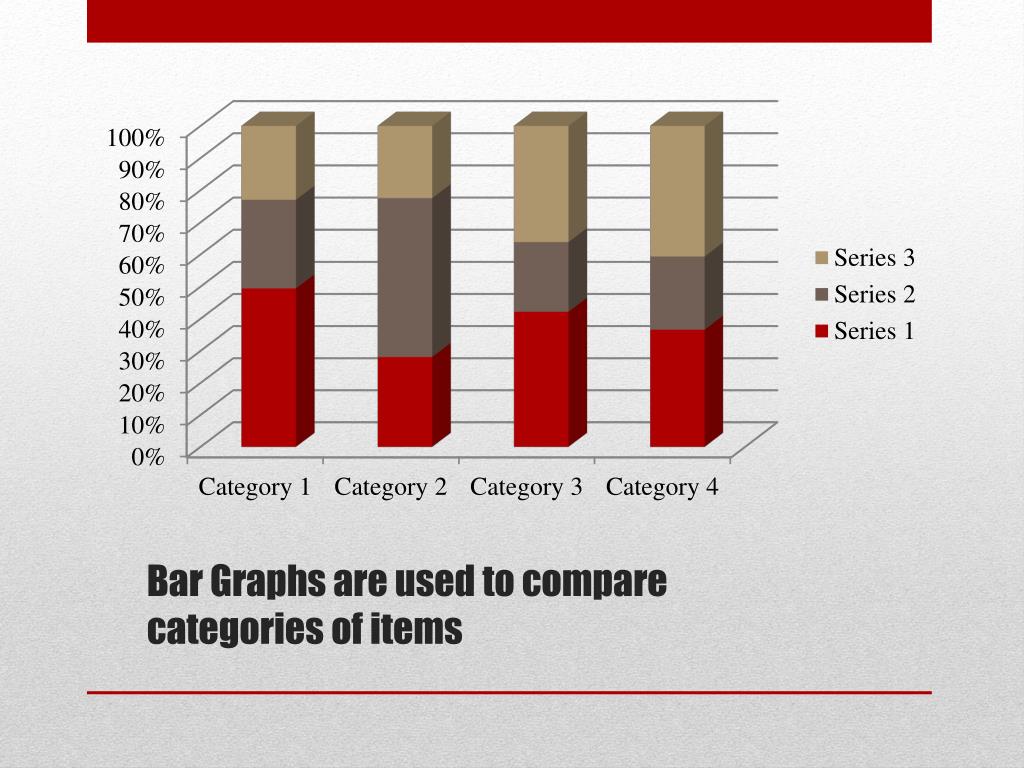 100%
90%
80%
70%
60%
50%
40%
30%
20%
10%
0%

Category 1 Category 2 Category 3 Category 4

Series 3
Series 2
Series 1

Bar Graphs are used to compare categories of items